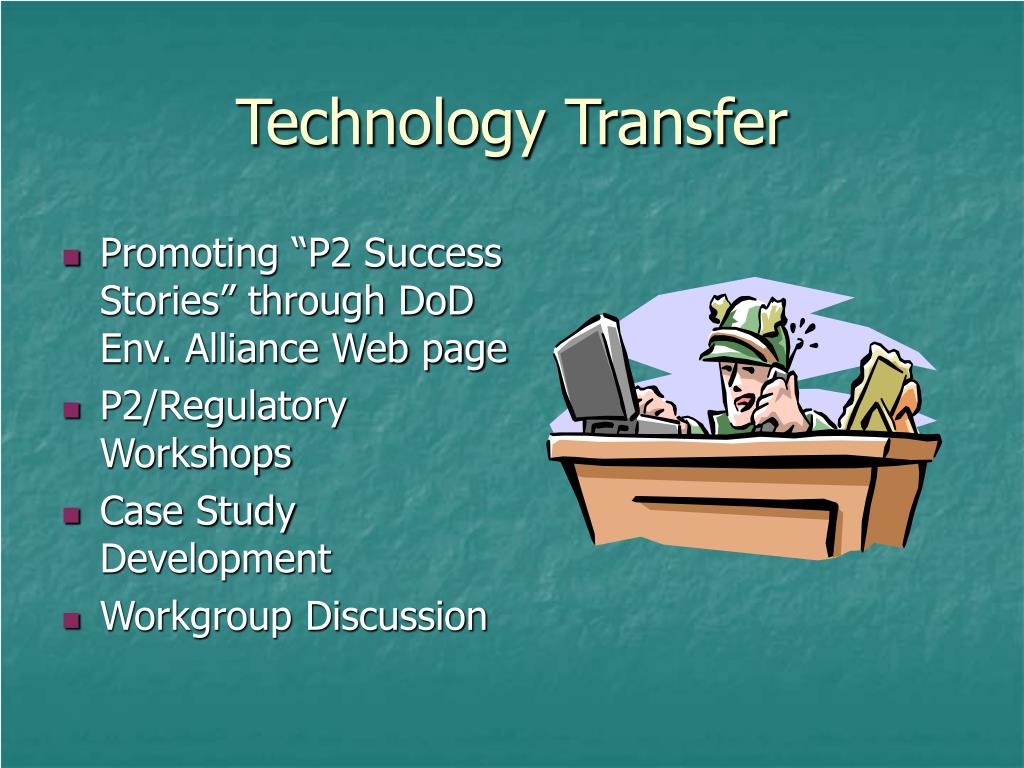 Technology Transfer

- Promoting “P2 Success Stories” through DoD Env. Alliance Web page
- P2/Regulatory Workshops
- Case Study Development
- Workgroup Discussion